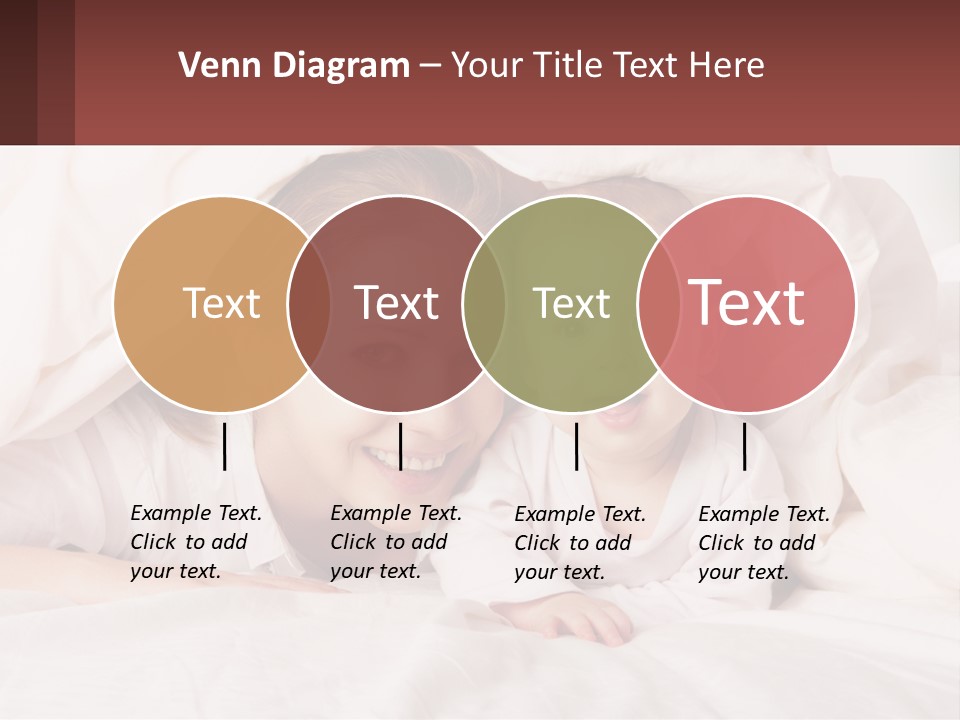 Venn Diagram – Your Title Text Here

Text

Text

Text

Text

Example Text. Click to add your text.

Example Text. Click to add your text.

Example Text. Click to add your text.

Example Text. Click to add your text.